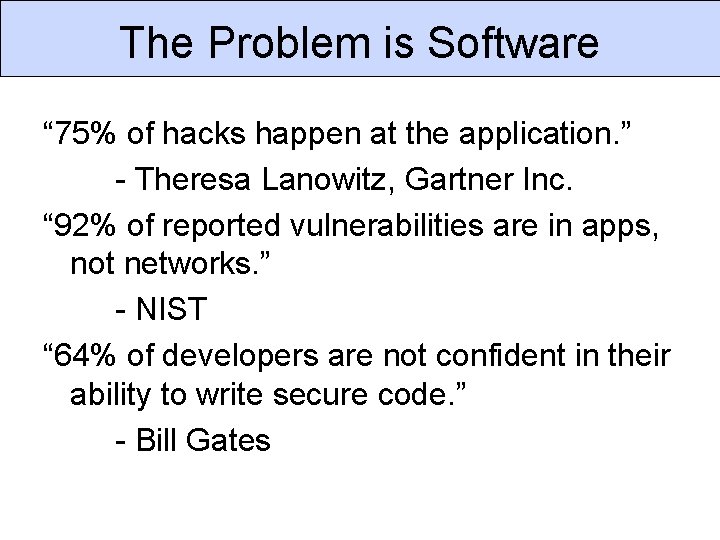 The Problem is Software

“75% of hacks happen at the application.”

- Theresa Lanowitz, Gartner Inc.

“92% of reported vulnerabilities are in apps, not networks.”

- NIST

“64% of developers are not confident in their ability to write secure code.”

- Bill Gates